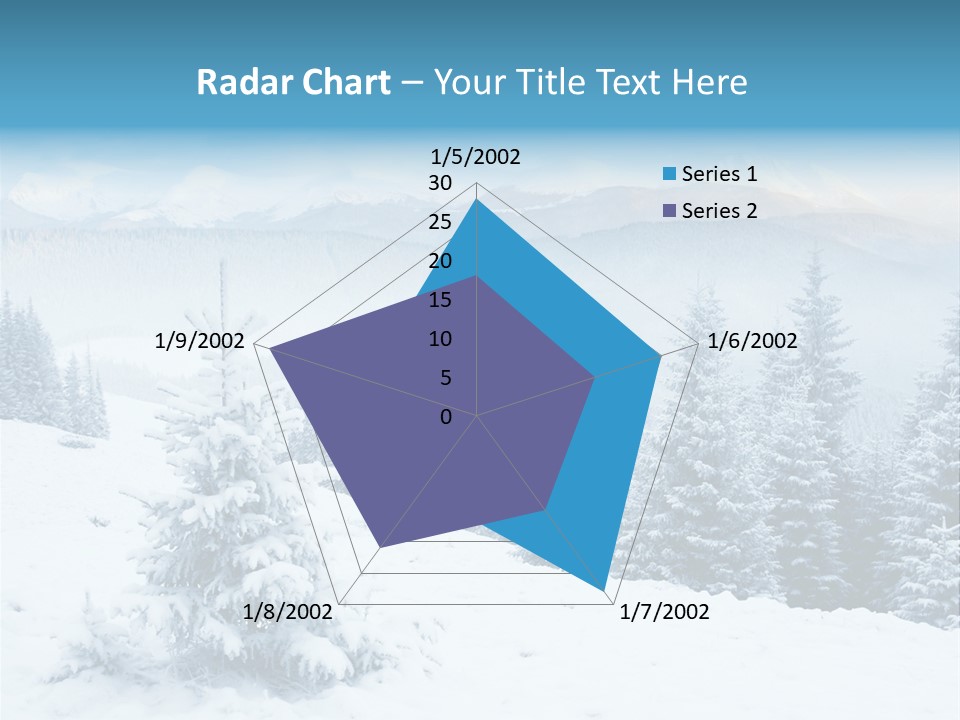 Radar Chart – Your Title Text Here

1/5/2002
30
25
20
15
10
5
0
1/6/2002
1/7/2002
1/8/2002
1/9/2002

Series 1
Series 2